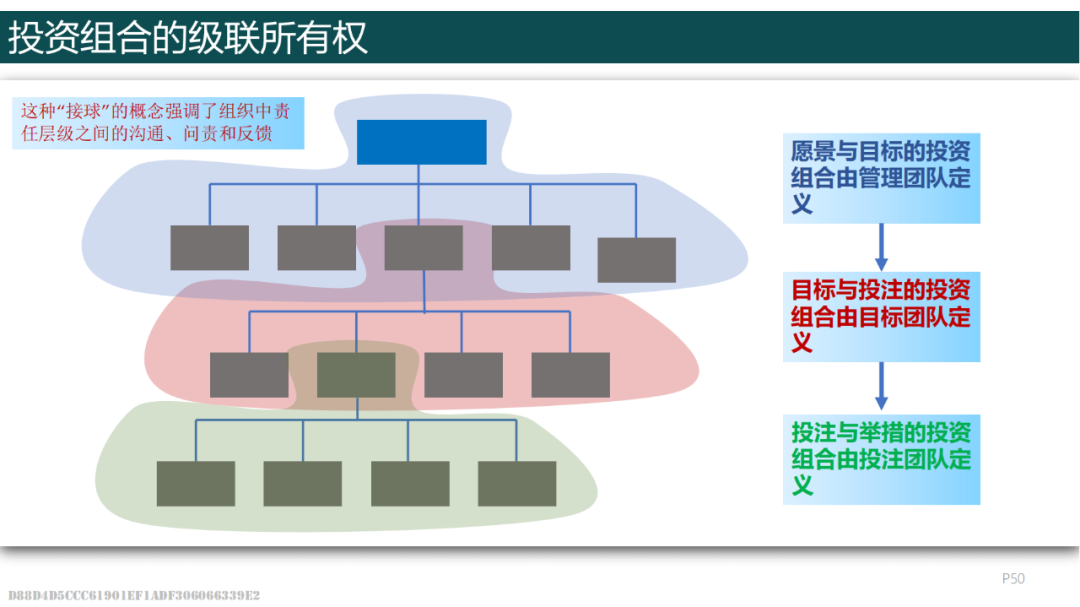 投资组合的级联所有权

这种“接球”的概念强调了组织中责任层级之间的沟通、问责和反馈

愿景与目标的投资组合由管理团队定义

目标与投注的投资组合由目标团队定义

投注与举措的投资组合由投注团队定义

P50

D88D4D5CCC61901EF1ADF306066339E2